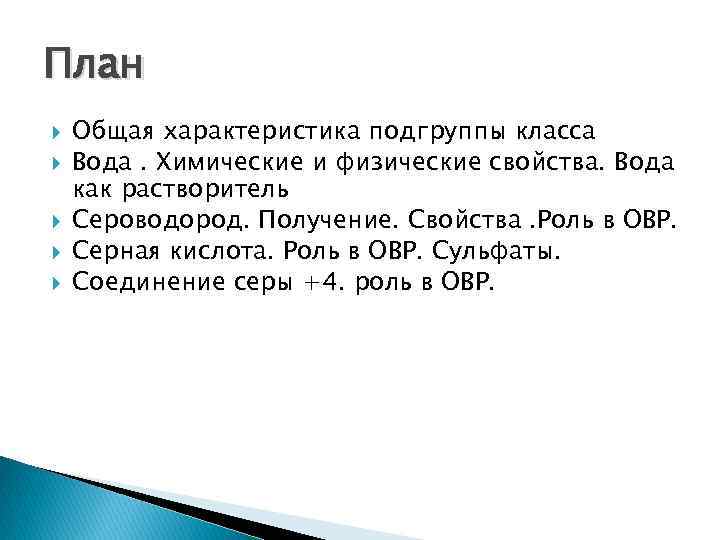 План

Общая характеристика подгруппы класса
Вода . Химические и физические свойства. Вода как растворитель
Сероводород. Получение. Свойства .Роль в ОВР.
Серная кислота. Роль в ОВР. Сульфаты.
Соединение серы +4. роль в ОВР.